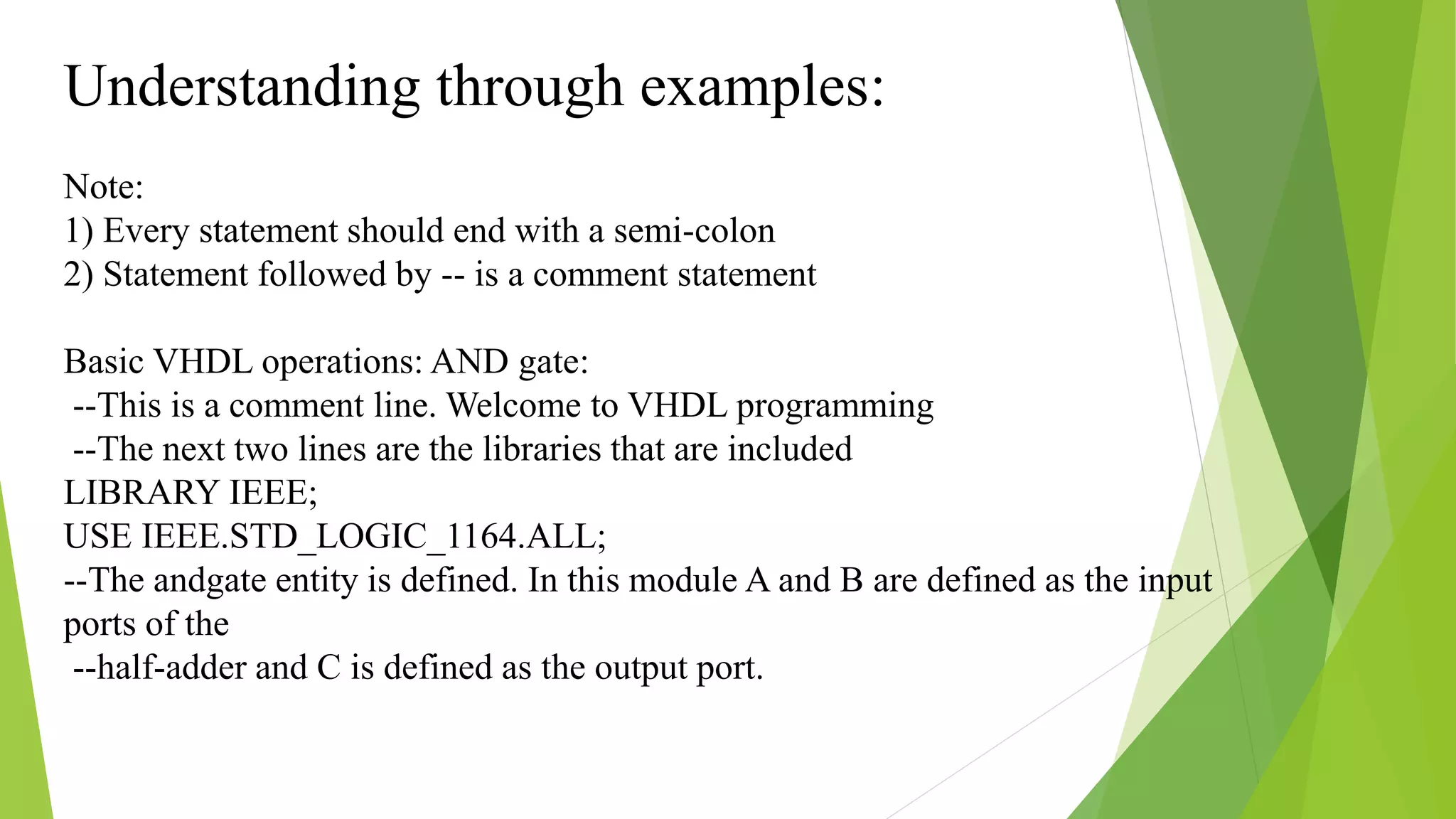 Understanding through examples:

Note:
1) Every statement should end with a semi-colon
2) Statement followed by -- is a comment statement

Basic VHDL operations: AND gate:
--This is a comment line. Welcome to VHDL programming
--The next two lines are the libraries that are included
LIBRARY IEEE;
USE IEEE.STD_LOGIC_1164.ALL;
--The andgate entity is defined. In this module A and B are defined as the input ports of the
--half-adder and C is defined as the output port.